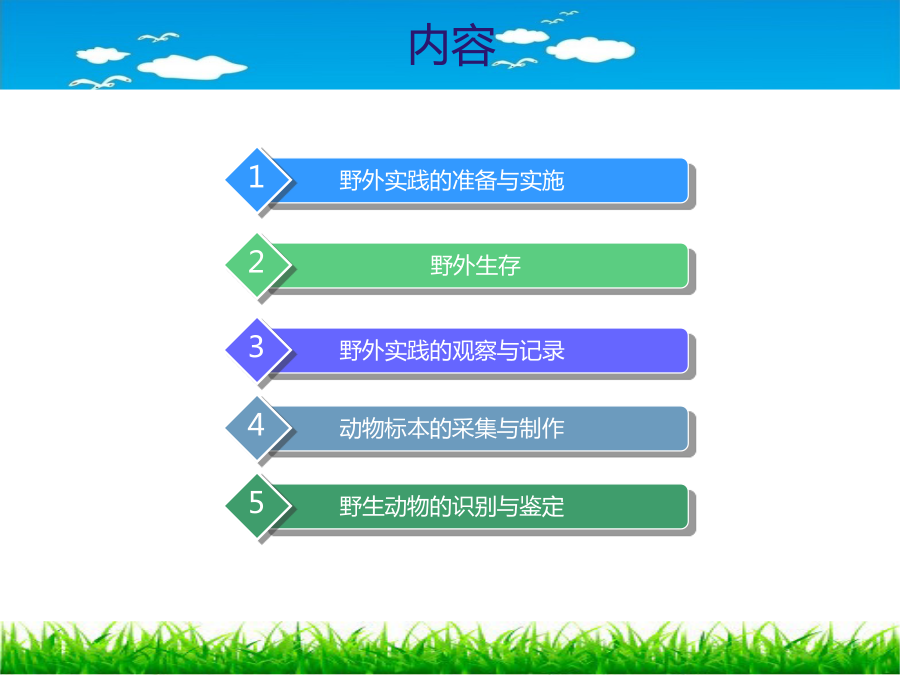 内容

1 野外实践的准备与实施

2 野外生存

3 野外实践的观察与记录

4 动物标本的采集与制作

5 野生动物的识别与鉴定